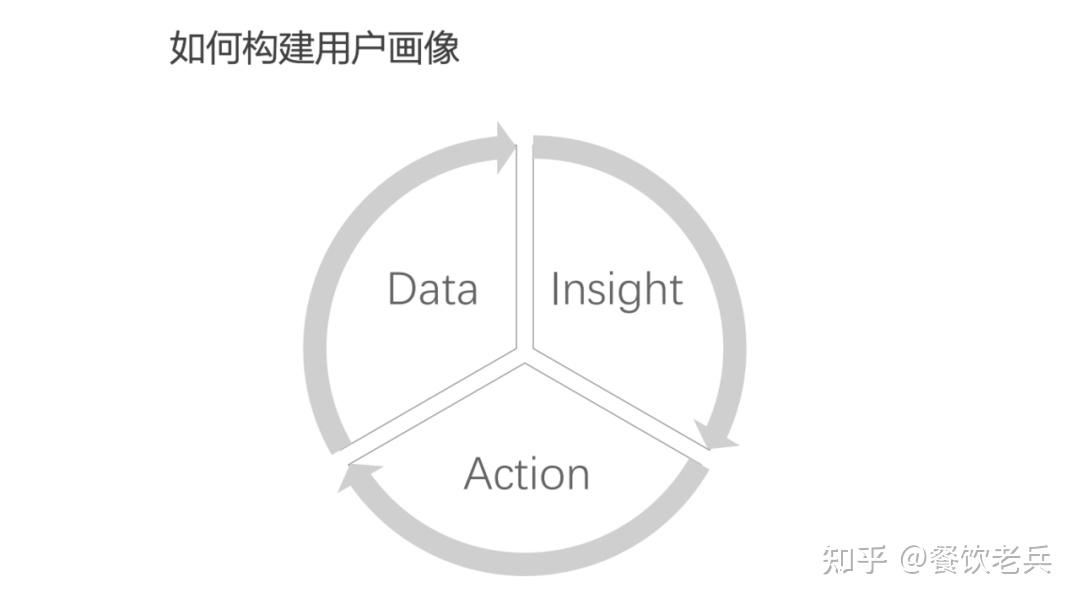 如何构建用户画像

Data

Insight

Action

知乎 @餐饮老兵